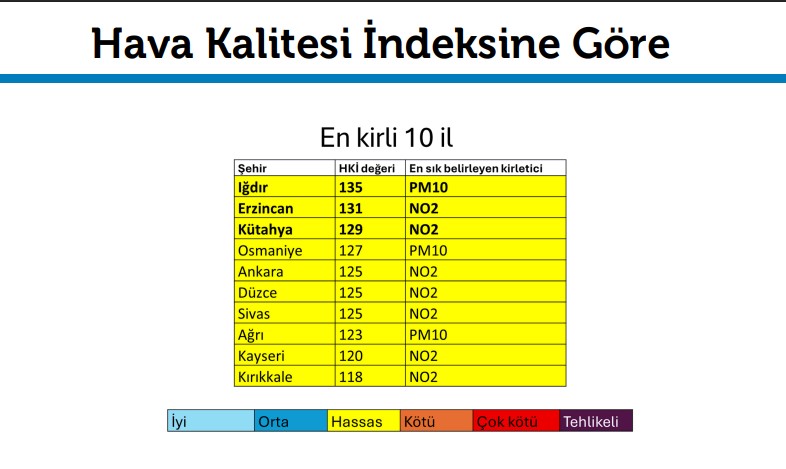 Hava Kalitesi İndeksine Göre

En kirli 10 il

| Şehir | HKİ değeri | En sık belirleyen kirletici |
|---|---|---|
| Iğdır | 135 | PM10 |
| Erzincan | 131 | NO2 |
| Kütahya | 129 | NO2 |
| Osmaniye | 127 | PM10 |
| Ankara | 125 | NO2 |
| Düzce | 125 | NO2 |
| Sivas | 125 | NO2 |
| Ağrı | 123 | PM10 |
| Kayseri | 120 | NO2 |
| Kırıkkale | 118 | NO2 |

| İyi | Orta | Hassas | Kötü | Çok kötü | Tehlikeli |
|---|---|---|---|---|---|